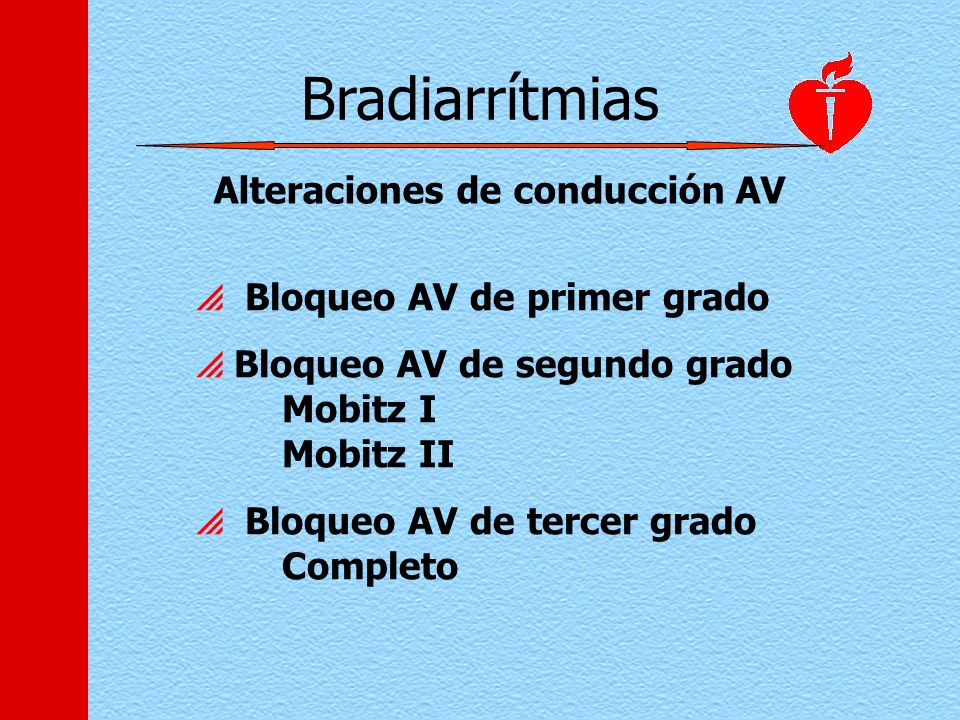 Bradiarrítmias

Alteraciones de conducción AV

Bloqueo AV de primer grado

Bloqueo AV de segundo grado
Mobitz I
Mobitz II

Bloqueo AV de tercer grado
Completo